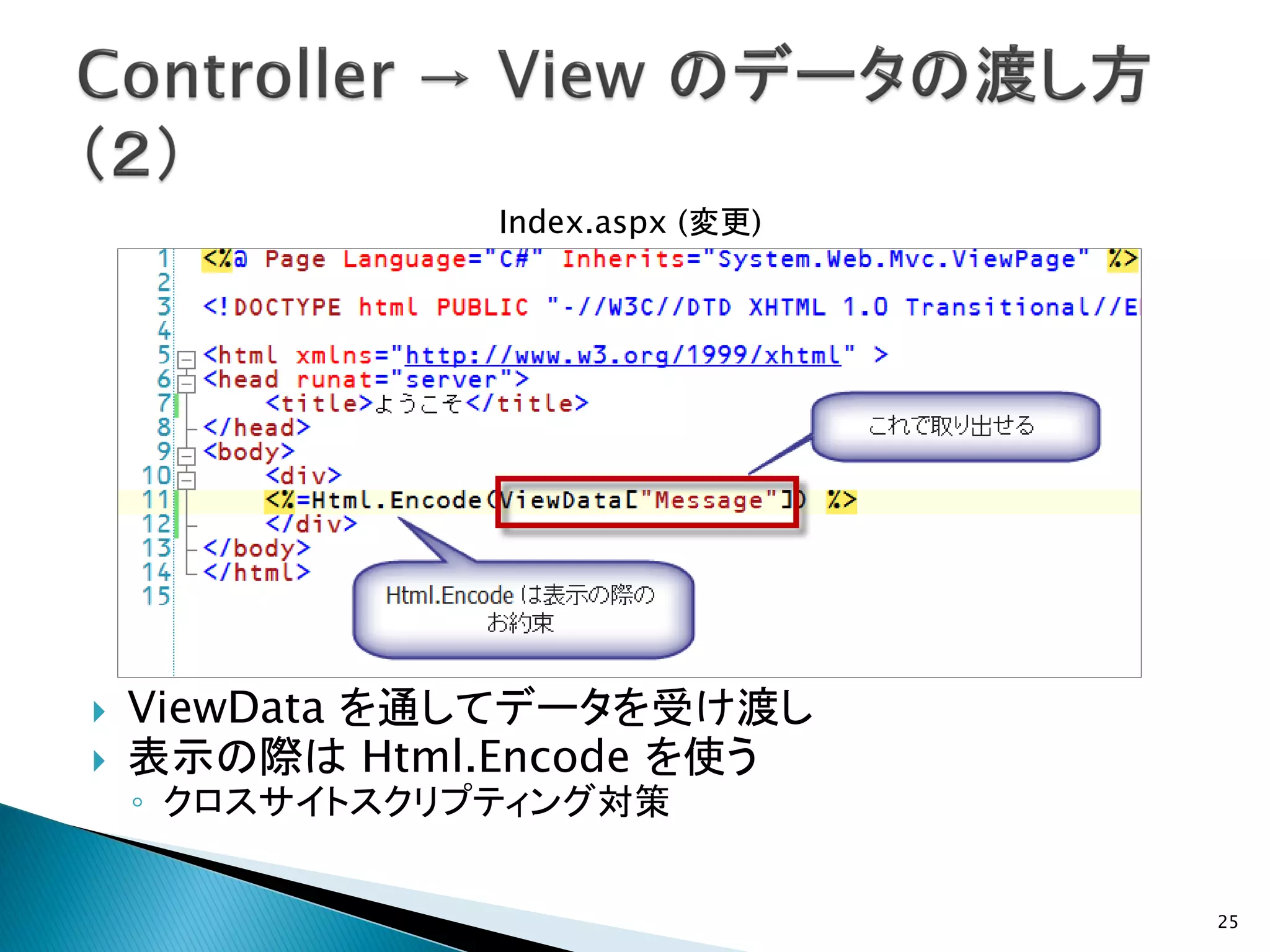 Controller → View のデータの渡し方 (2)

Index.aspx (変更)

1 <%@ Page Language="C#" Inherits="System.Web.Mvc.ViewPage" %>
2
3 <!DOCTYPE html PUBLIC "-//W3C//DTD XHTML 1.0 Transitional//E
4
5 <html xmlns="http://www.w3.org/1999/xhtml" >
6 <head runat="server">
7 <title>ようこそ</title>
8 </head>
9 <body>
10 <div>
11 <%=Html.Encode(ViewData["Message"]) %>
12 </div>
13 </body>
14 </html>
15

これで取り出せる

Html.Encode は表示の際のお約束

ViewData を通してデータを受け渡し

表示の際は Html.Encode を使う

クロスサイトスクリプティング対策

25